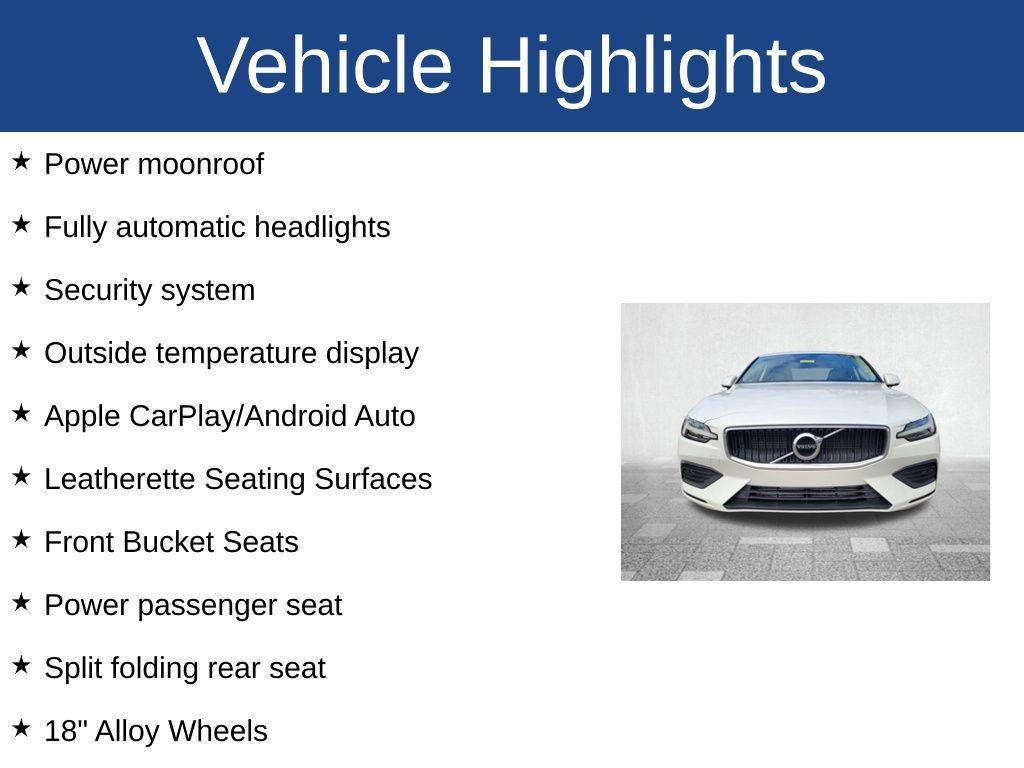 Vehicle Highlights

★ Power moonroof

★ Fully automatic headlights

★ Security system

★ Outside temperature display

★ Apple CarPlay/Android Auto

★ Leatherette Seating Surfaces

★ Front Bucket Seats

★ Power passenger seat

★ Split folding rear seat

★ 18" Alloy Wheels

VOLVO